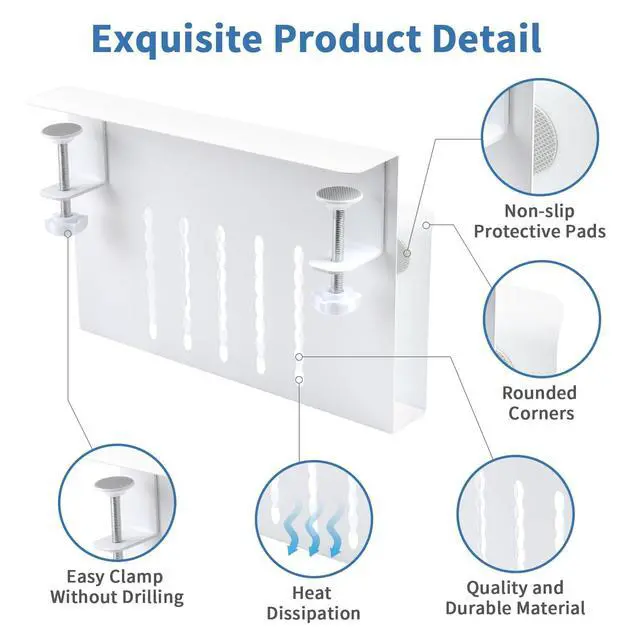 Exquisite Product Detail

Non-slip Protective Pads

Rounded Corners

Easy Clamp Without Drilling

Heat Dissipation

Quality and Durable Material